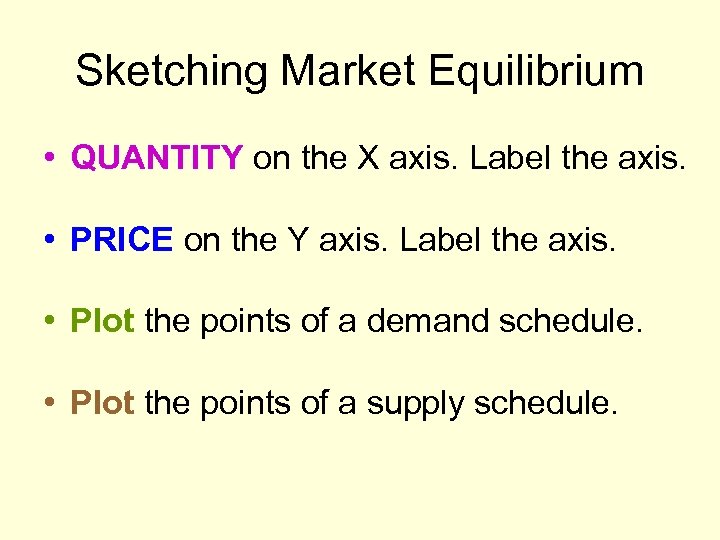 Sketching Market Equilibrium

• QUANTITY on the X axis. Label the axis.

• PRICE on the Y axis. Label the axis.

• Plot the points of a demand schedule.

• Plot the points of a supply schedule.